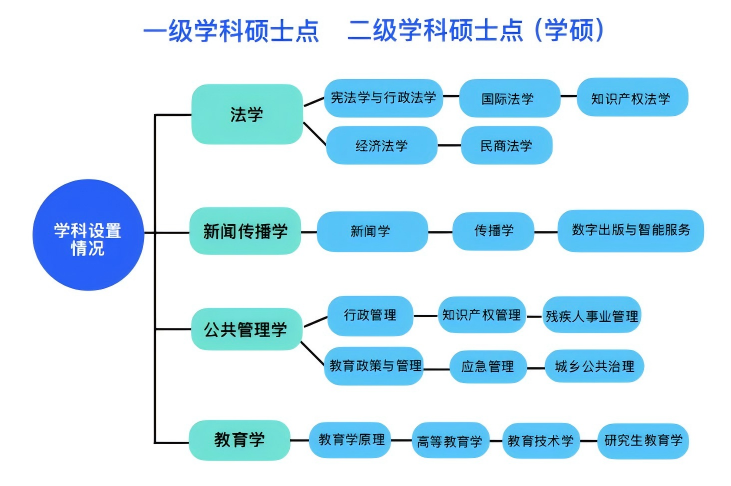 一级学科硕士点　二级学科硕士点（学硕）

学科设置情况

法学
宪法学与行政法学
国际法学
知识产权法学
经济法学
民商法学

新闻传播学
新闻学
传播学
数字出版与智能服务

公共管理学
行政管理
知识产权管理
残疾人事业管理
教育政策与管理
应急管理
城乡公共治理

教育学
教育学原理
高等教育学
教育技术学
研究生教育学